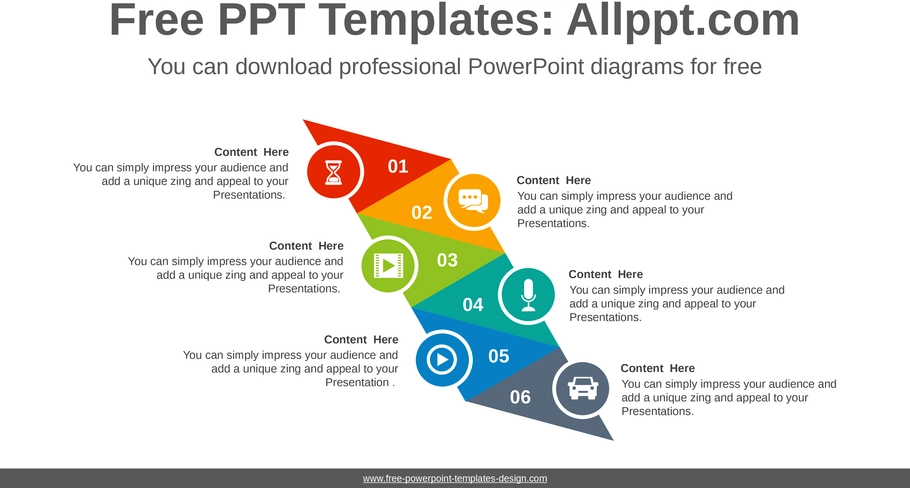 Free PPT Templates: Allppt.com

You can download professional PowerPoint diagrams for free

Content Here
You can simply impress your audience and add a unique zing and appeal to your Presentations.

01

02

Content Here
You can simply impress your audience and add a unique zing and appeal to your Presentations.

Content Here
You can simply impress your audience and add a unique zing and appeal to your Presentations.

03

04

Content Here
You can simply impress your audience and add a unique zing and appeal to your Presentations.

Content Here
You can simply impress your audience and add a unique zing and appeal to your Presentation .

05

06

Content Here
You can simply impress your audience and add a unique zing and appeal to your Presentations.

www.free-powerpoint-templates-design.com